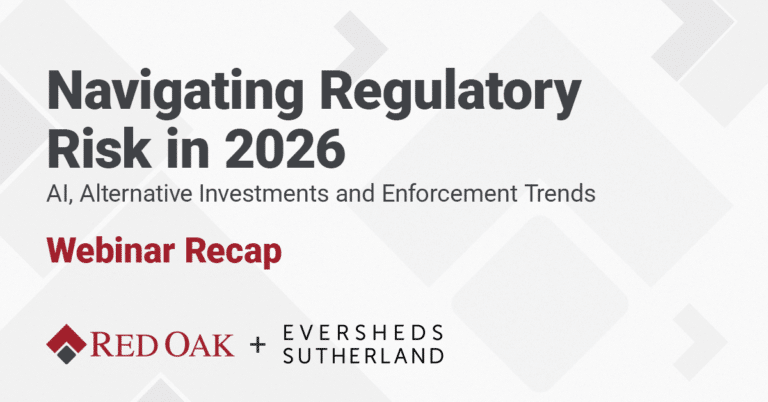 Navigating Regulatory Risk in 2026

AI, Alternative Investments and Enforcement Trends

Webinar Recap

RED OAK + EVERSHEDS SUTHERLAND